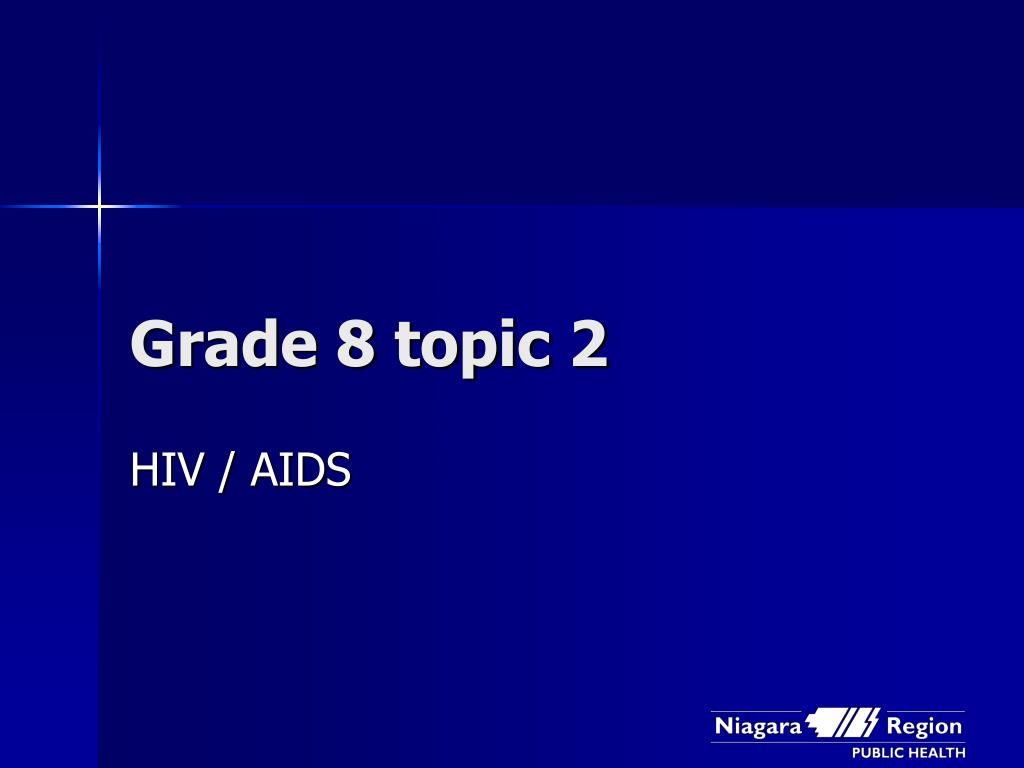 Grade 8 topic 2

HIV / AIDS

Niagara Region
PUBLIC HEALTH